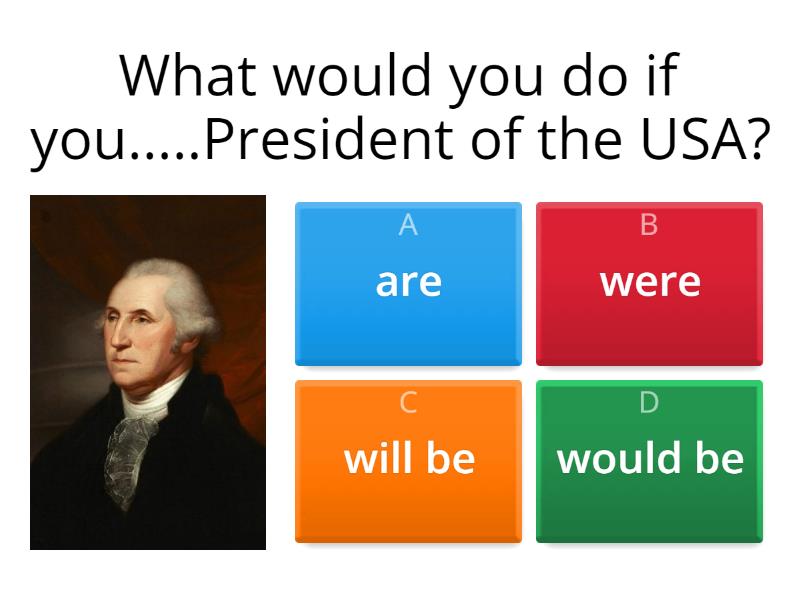 What would you do if you.....President of the USA?

A
are

B
were

C
will be

D
would be